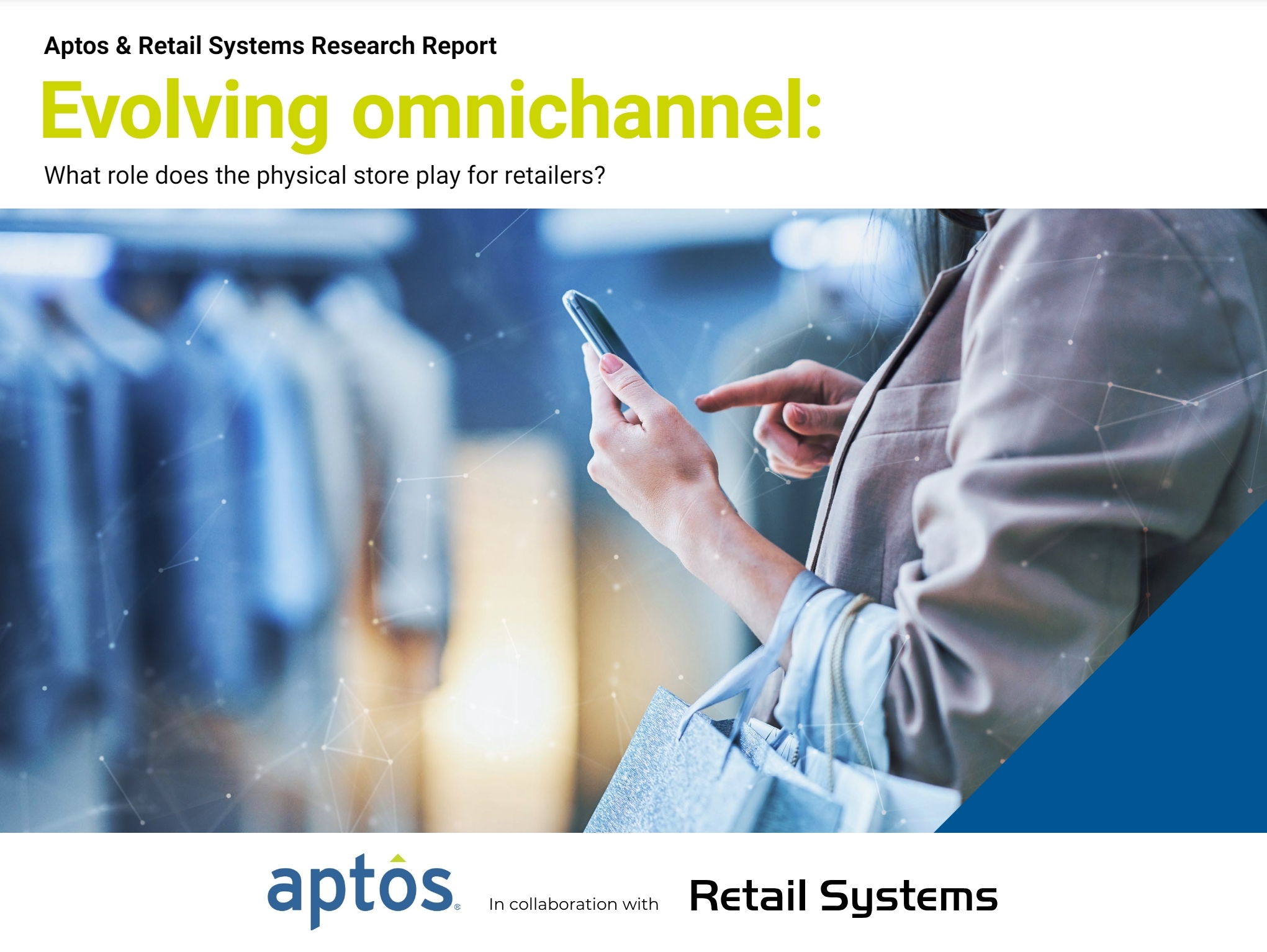 Aptos & Retail Systems Research Report

Evolving omnichannel:

What role does the physical store play for retailers?

aptos® In collaboration with Retail Systems